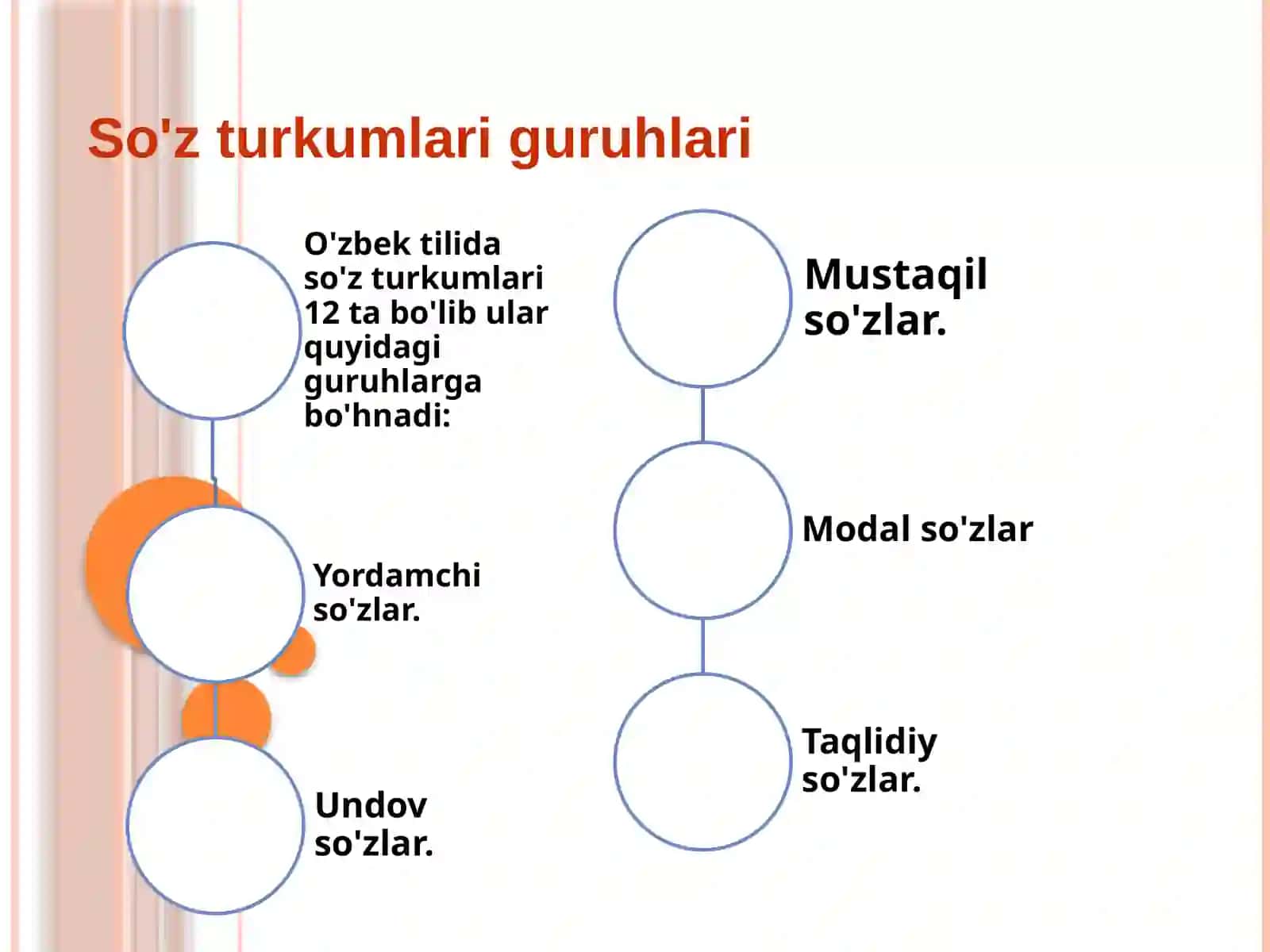 So'z turkumlari guruhlari

O'zbek tilida so'z turkumlari 12 ta bo'lib ular quyidagi guruhlarga bo'hnadi:

Yordamchi so'zlar.

Undov so'zlar.

Mustaqil so'zlar.

Modal so'zlar

Taqlidiy so'zlar.